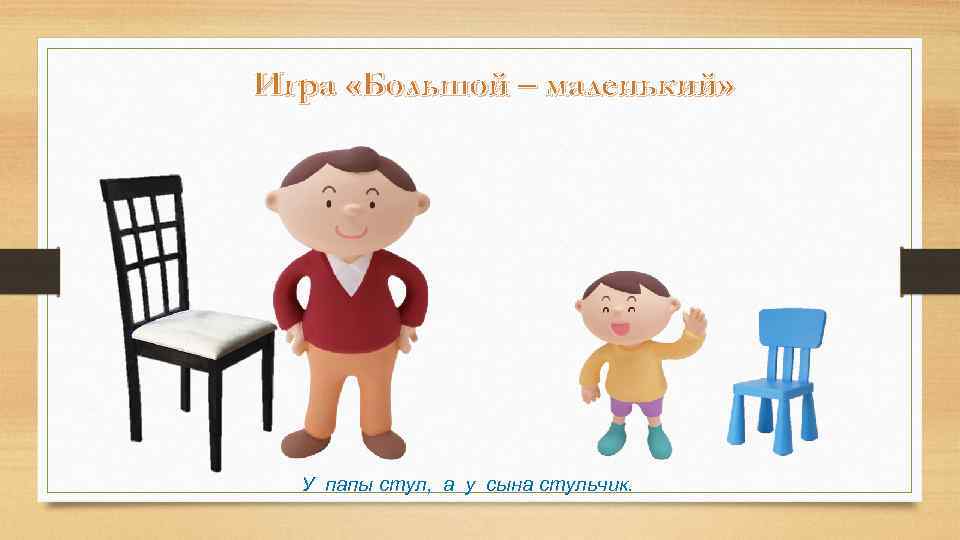 Игра «Большой – маленький»

У папы стул, а у сына стульчик.